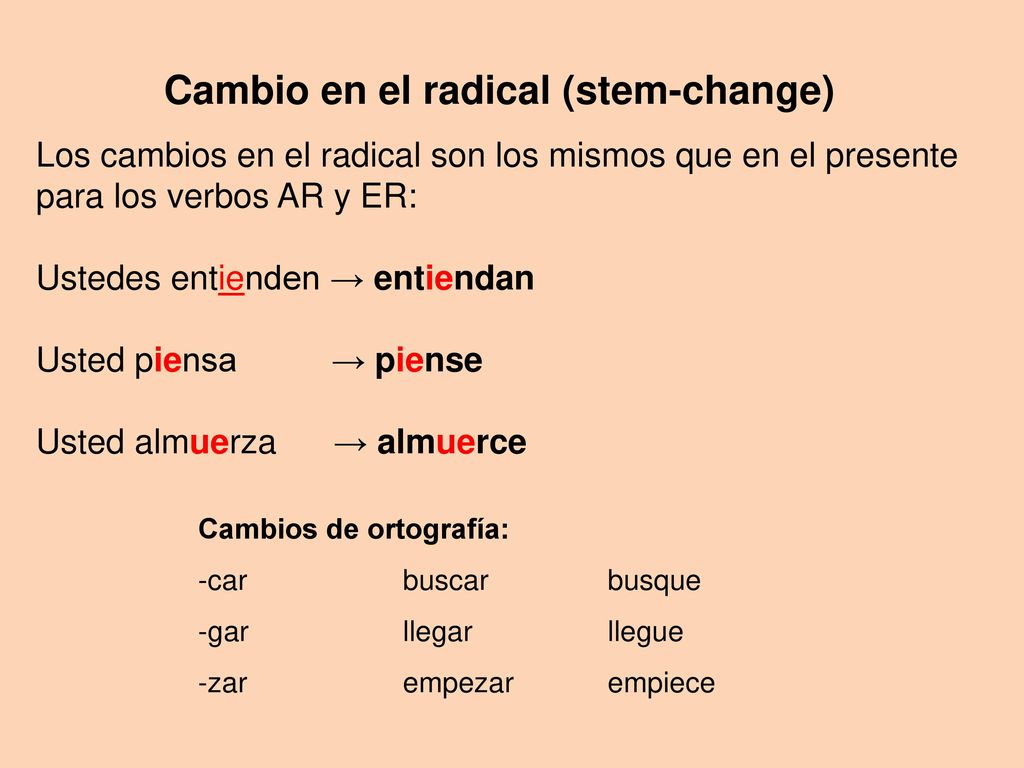 Cambio en el radical (stem-change)

Los cambios en el radical son los mismos que en el presente para los verbos AR y ER:

Ustedes entienden → entiendan

Usted piensa → piense

Usted almuerza → almuerce

Cambios de ortografía:

| -car | buscar | busque |
|---|---|---|
| -gar | llegar | llegue |
| -zar | empezar | empiece |